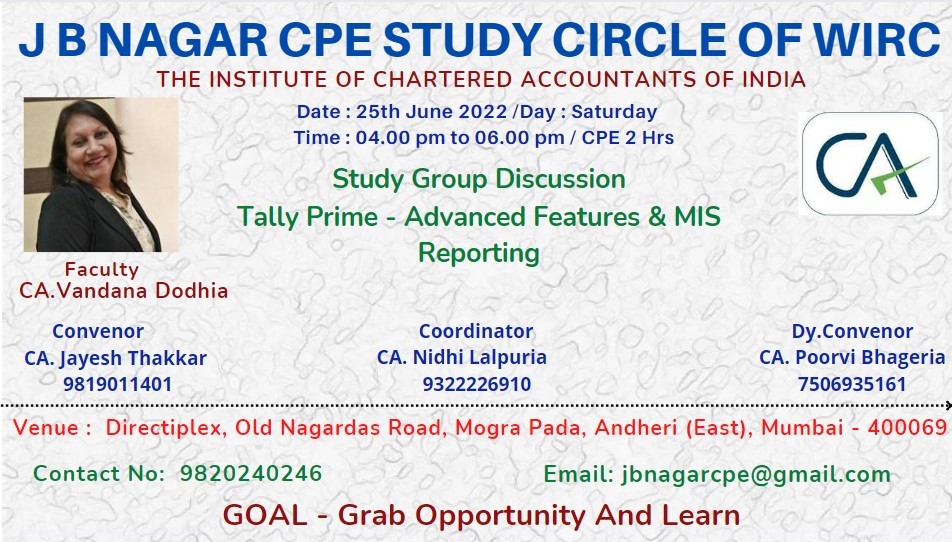 J B NAGAR CPE STUDY CIRCLE OF WIRC
THE INSTITUTE OF CHARTERED ACCOUNTANTS OF INDIA

Date : 25th June 2022 /Day : Saturday
Time : 04.00 pm to 06.00 pm / CPE 2 Hrs

CA

Study Group Discussion
Tally Prime - Advanced Features & MIS Reporting

Faculty
CA.Vandana Dodhia

Convenor
CA. Jayesh Thakkar
9819011401

Coordinator
CA. Nidhi Lalpuria
9322226910

Dy.Convenor
CA. Poorvi Bhageria
7506935161

Venue : Directiplex, Old Nagardas Road, Mogra Pada, Andheri (East), Mumbai - 400069

Contact No: 9820240246

Email: jbnagarcpe@gmail.com

GOAL - Grab Opportunity And Learn